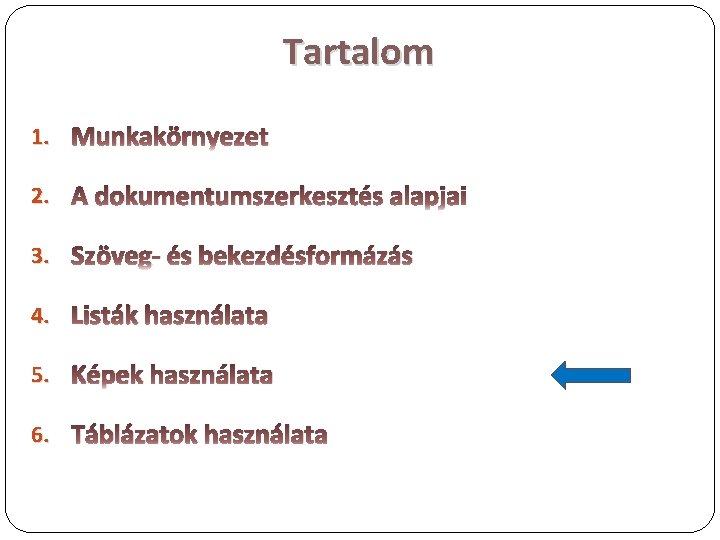 Tartalom

1. Munkakörnyezet
2. A dokumentumszerkesztés alapjai
3. Szöveg- és bekezdésformázás
4. Listák használata
5. Képek használata
6. Táblázatok használata